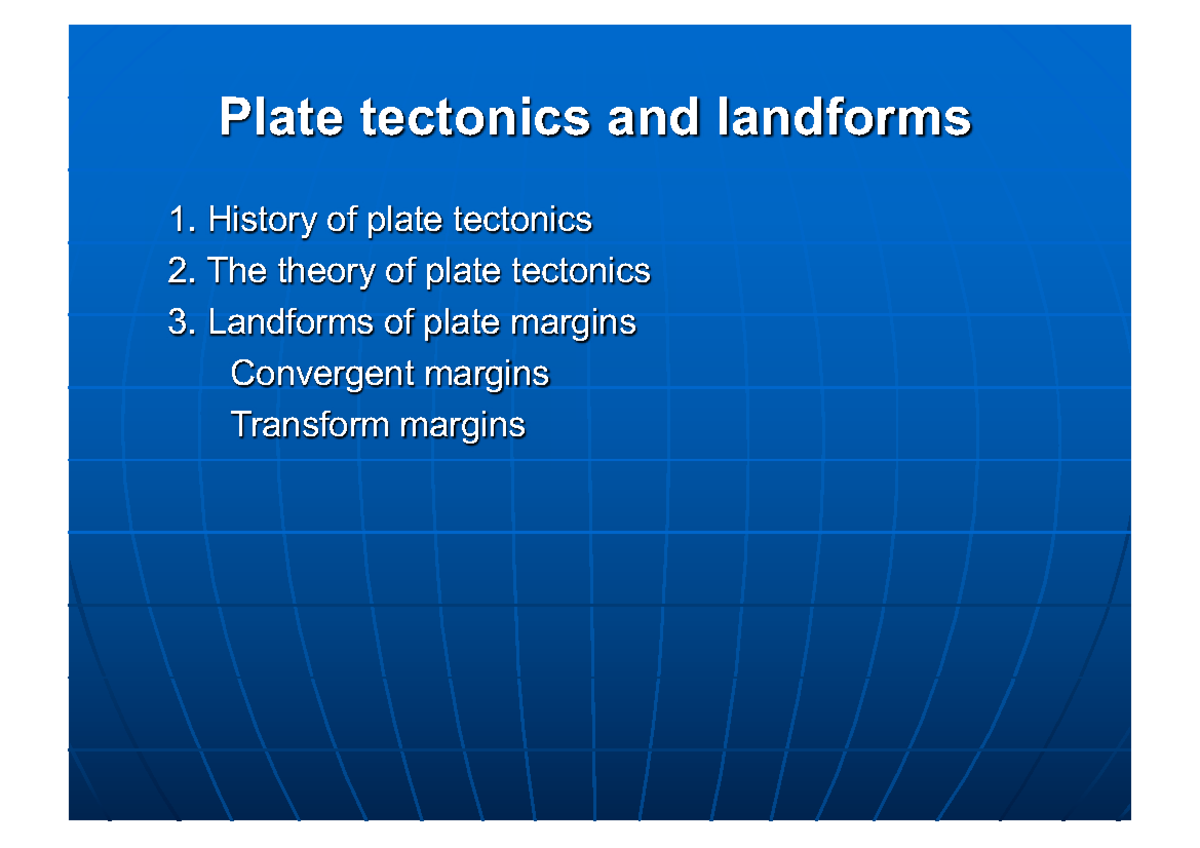 Plate tectonics and landforms

1. History of plate tectonics
2. The theory of plate tectonics
3. Landforms of plate margins
Convergent margins
Transform margins